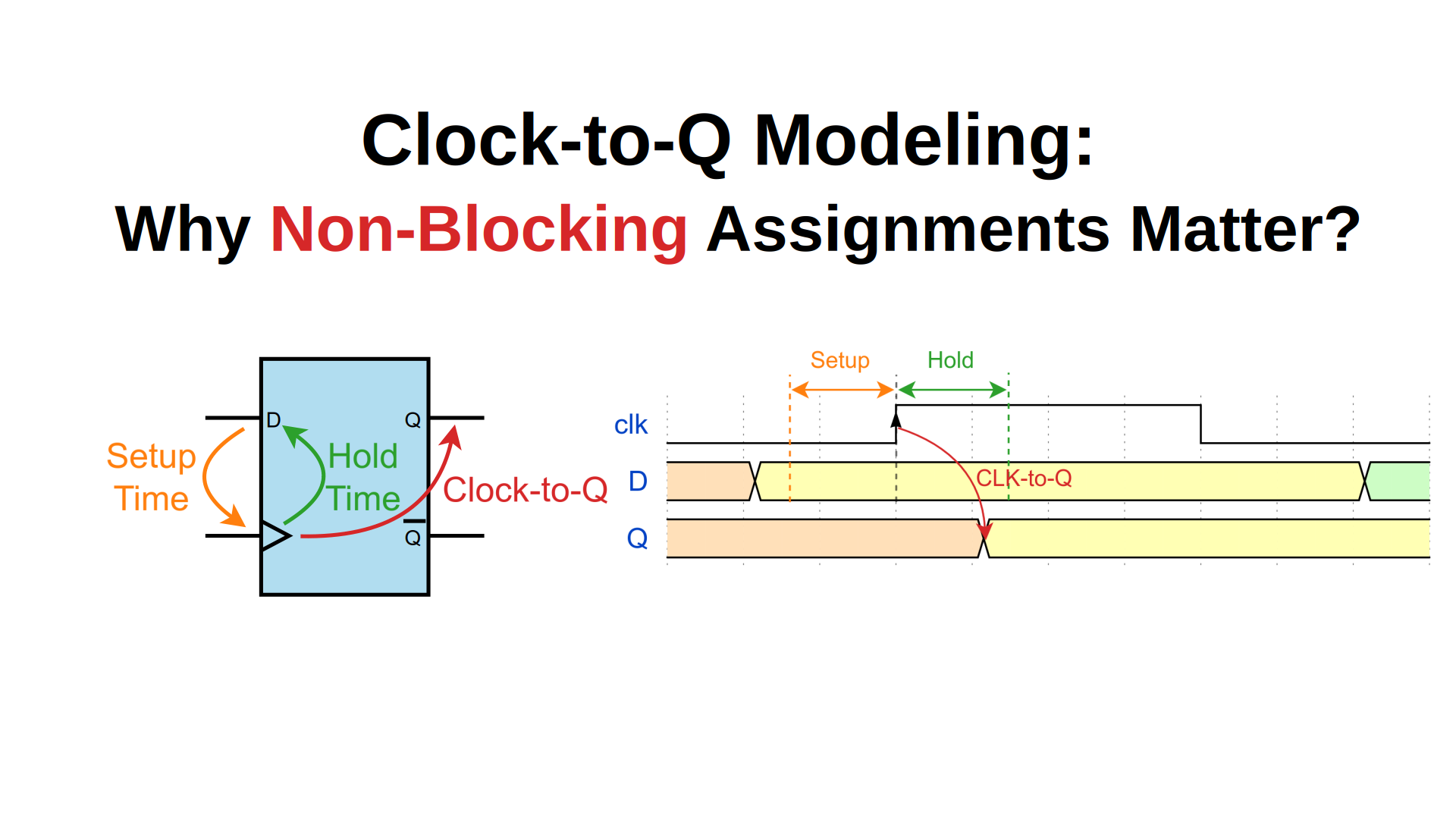 Clock-to-Q Modeling:
Why Non-Blocking Assignments Matter?

Setup Time

D

Q

Hold Time

$\overline{Q}$

Clock-to-Q

Setup

Hold

clk

D

Q

CLK-to-Q